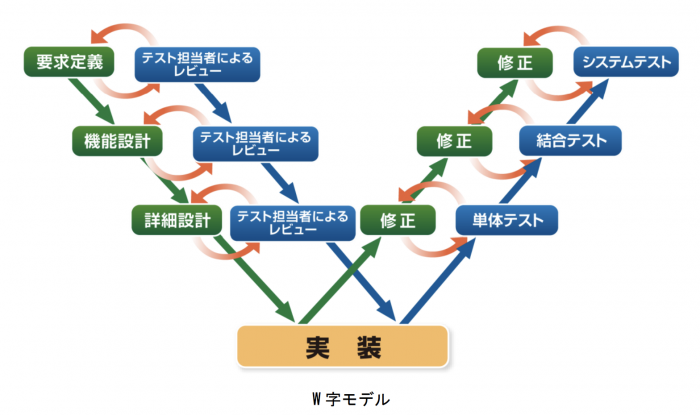 要求定義

テスト担当者によるレビュー

機能設計

テスト担当者によるレビュー

詳細設計

テスト担当者によるレビュー

修正

システムテスト

修正

結合テスト

修正

単体テスト

実　装

W字モデル